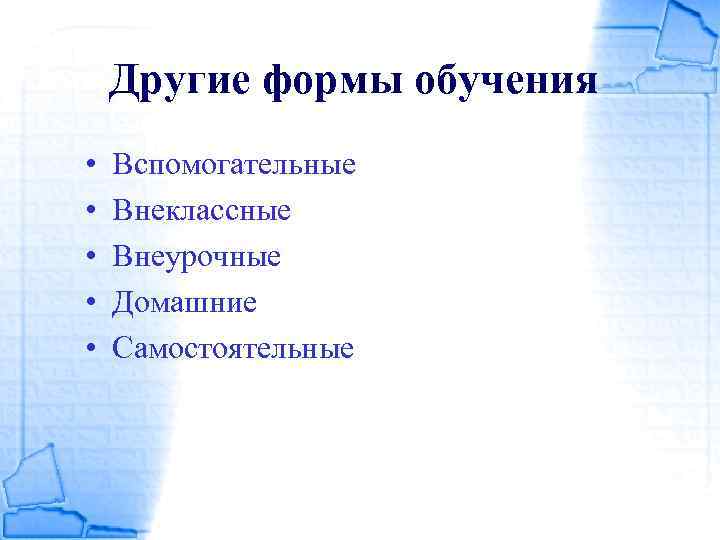 Другие формы обучения

• Вспомогательные
• Внеклассные
• Внеурочные
• Домашние
• Самостоятельные